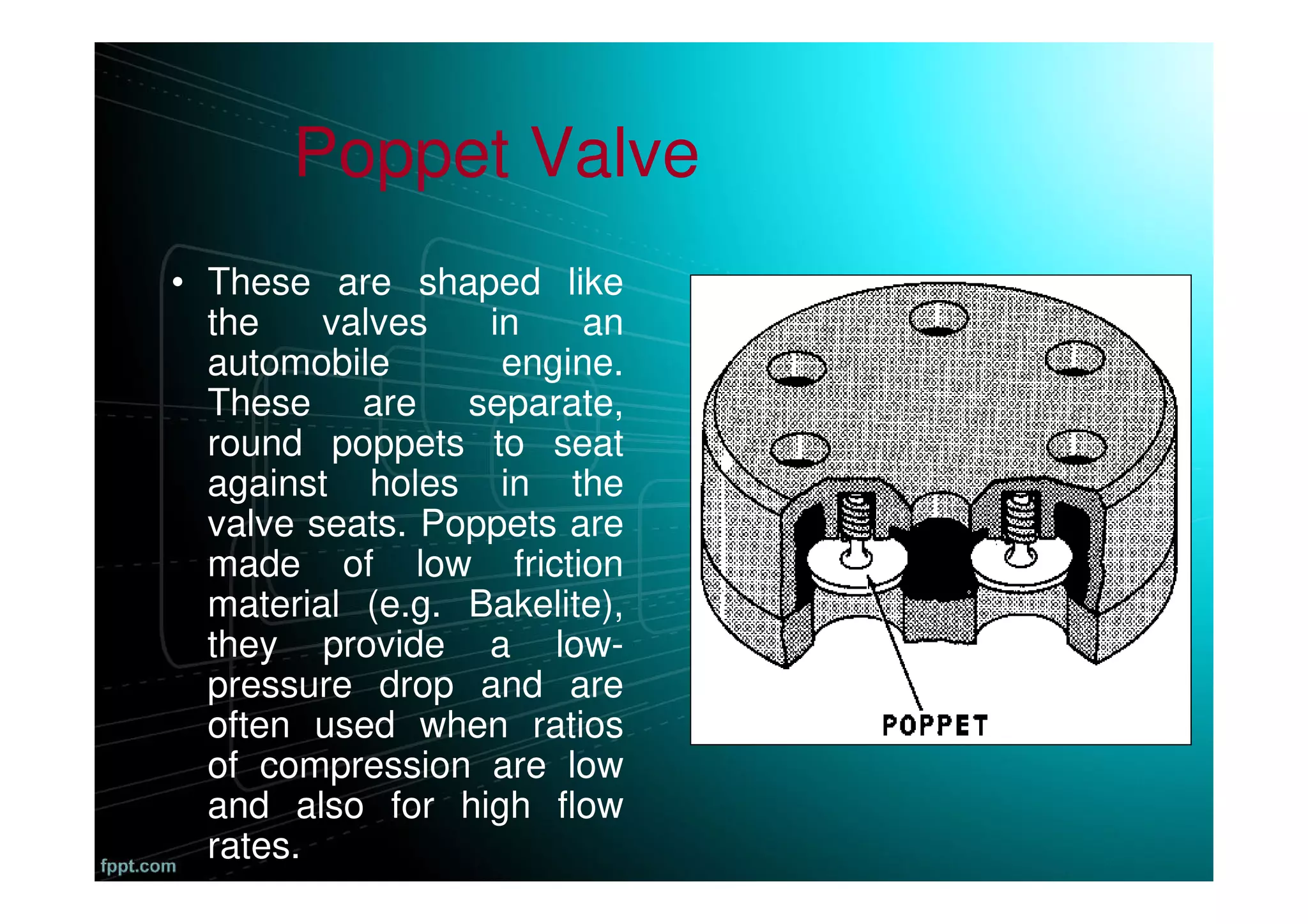 Poppet Valve

• These are shaped like the valves in an automobile engine. These are separate, round poppets to seat against holes in the valve seats. Poppets are made of low friction material (e.g. Bakelite), they provide a low-pressure drop and are often used when ratios of compression are low and also for high flow rates.

POPPET

fppt.com